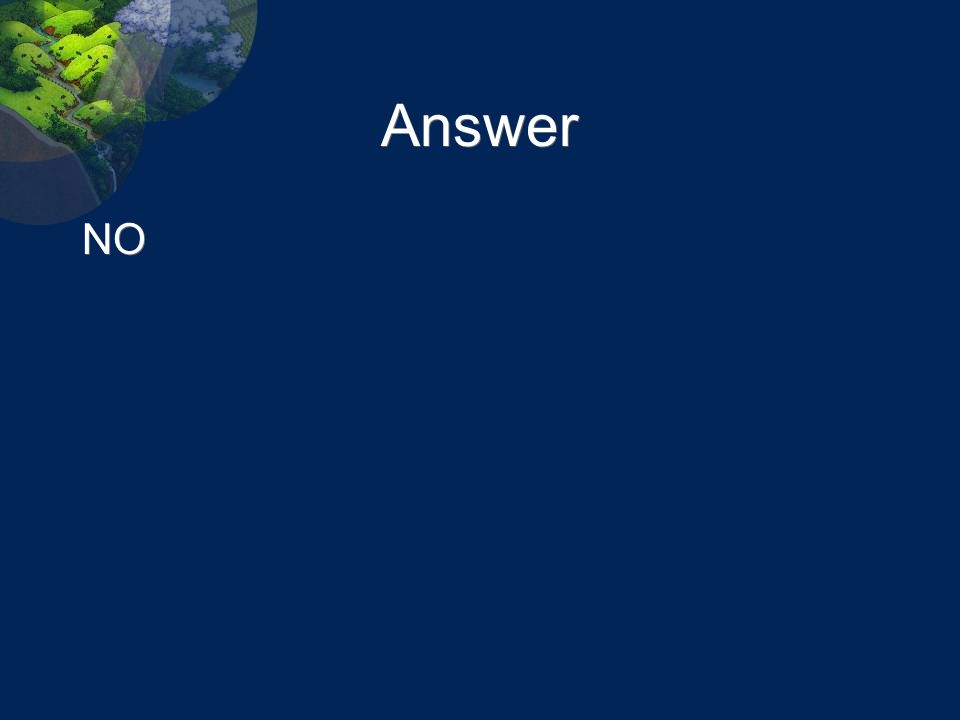 Answer

NO